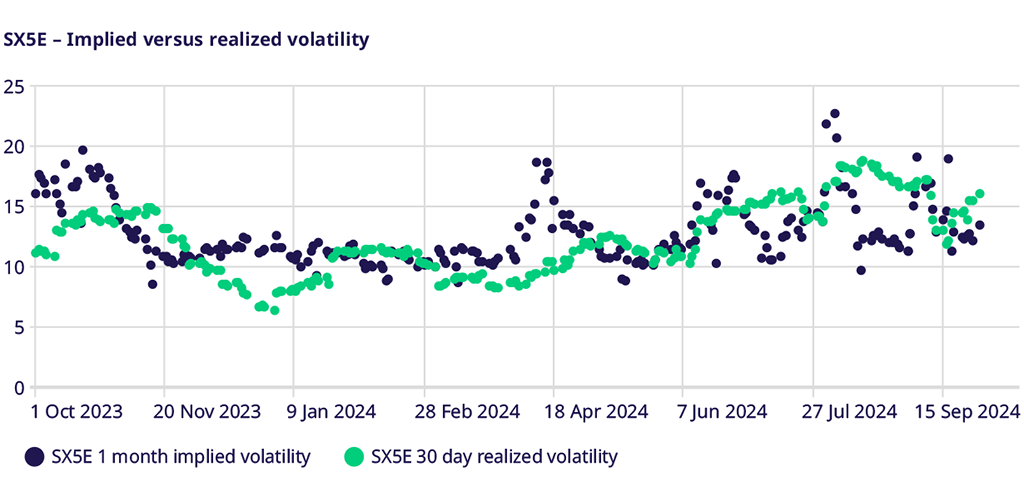 SX5E – Implied versus realized volatility

25
20
15
10
5
0

1 Oct 2023 20 Nov 2023 9 Jan 2024 28 Feb 2024 18 Apr 2024 7 Jun 2024 27 Jul 2024 15 Sep 2024

SX5E 1 month implied volatility SX5E 30 day realized volatility